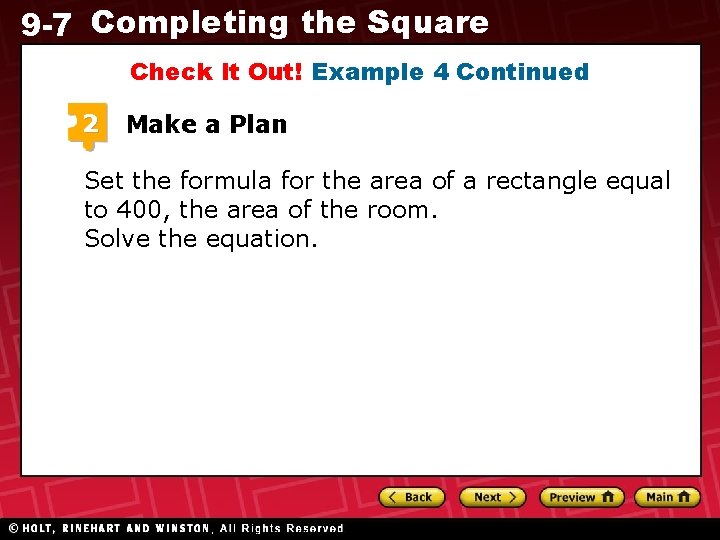 9-7 Completing the Square

Check It Out! Example 4 Continued

2 Make a Plan

Set the formula for the area of a rectangle equal to 400, the area of the room.
Solve the equation.

Back Next Preview Main

© HOLT, RINEHART AND WINSTON, All Rights Reserved